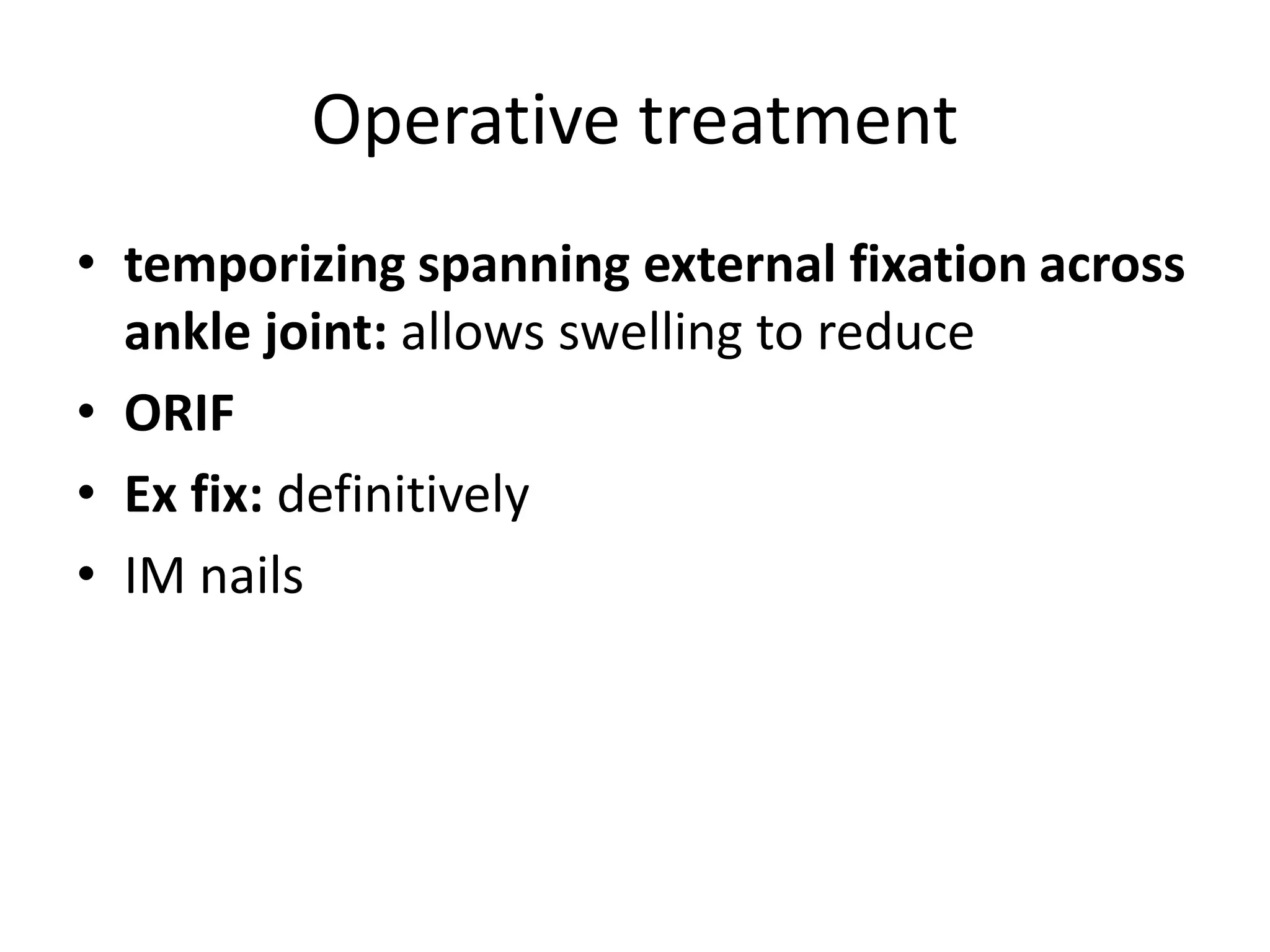 Operative treatment

• temporizing spanning external fixation across ankle joint: allows swelling to reduce
• ORIF
• Ex fix: definitively
• IM nails